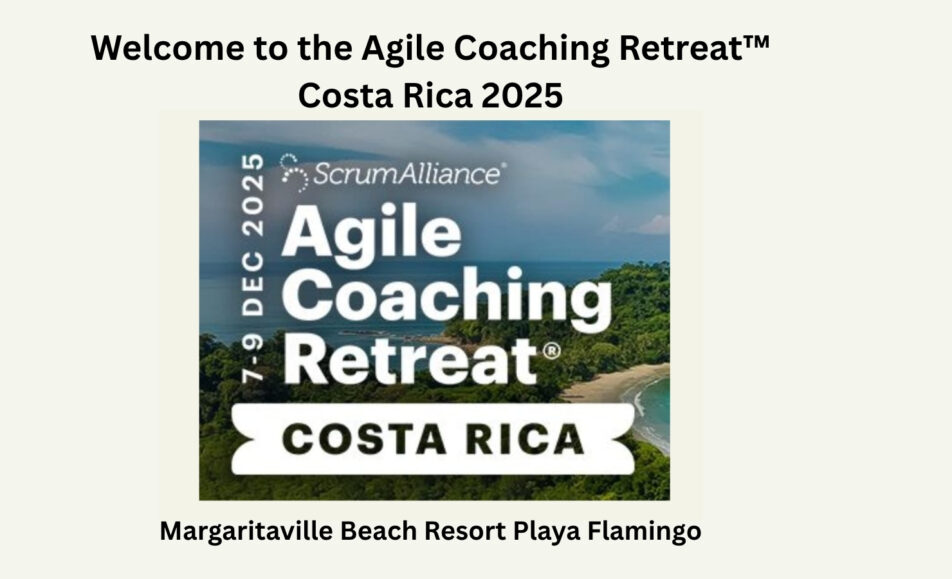 Welcome to the Agile Coaching Retreat™
Costa Rica 2025

7-9 DEC 2025

ScrumAlliance®

Agile Coaching Retreat®

COSTA RICA

Margaritaville Beach Resort Playa Flamingo